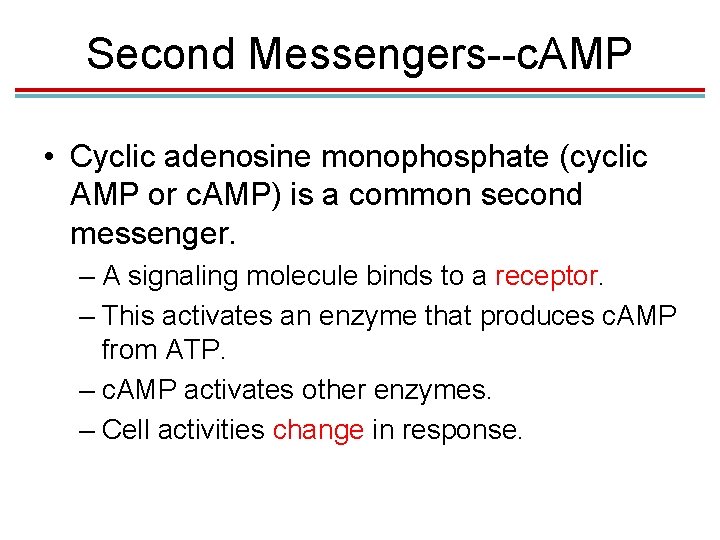 Second Messengers--cAMP

• Cyclic adenosine monophosphate (cyclic AMP or cAMP) is a common second messenger.

– A signaling molecule binds to a receptor.

– This activates an enzyme that produces cAMP from ATP.

– cAMP activates other enzymes.

– Cell activities change in response.